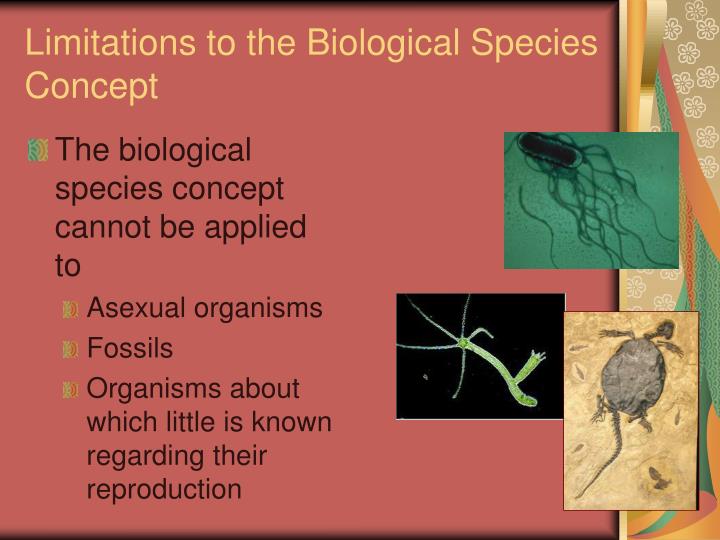 Limitations to the Biological Species Concept

The biological species concept cannot be applied to

Asexual organisms

Fossils

Organisms about which little is known regarding their reproduction